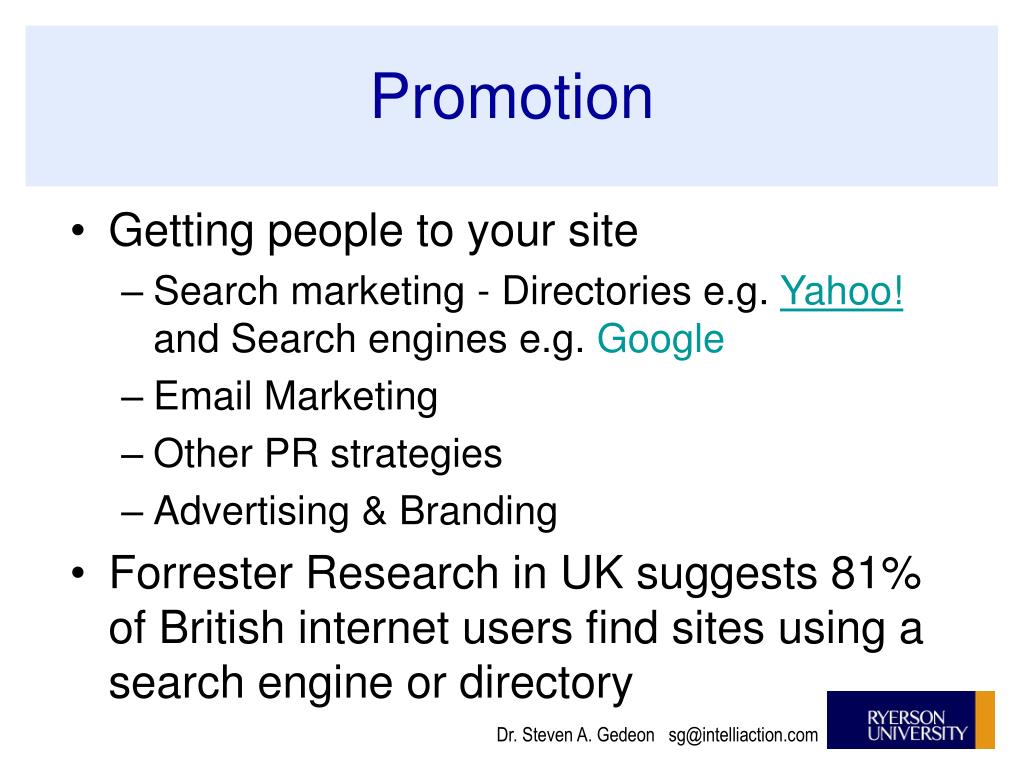 Promotion

• Getting people to your site
– Search marketing - Directories e.g. Yahoo! and Search engines e.g. Google
– Email Marketing
– Other PR strategies
– Advertising & Branding
• Forrester Research in UK suggests 81% of British internet users find sites using a search engine or directory

Dr. Steven A. Gedeon sg@intelliaction.com

RYERSON UNIVERSITY